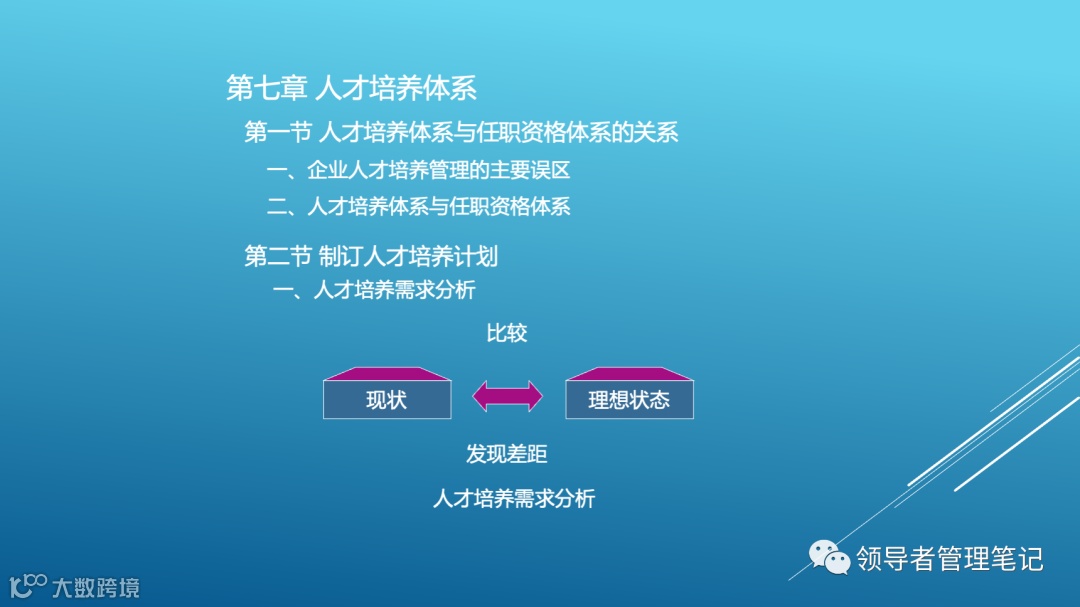 第七章 人才培养体系

第一节 人才培养体系与任职资格体系的关系

一、企业人才培养管理的主要误区

二、人才培养体系与任职资格体系

第二节 制订人才培养计划

一、人才培养需求分析

比较

现状

理想状态

发现差距

人才培养需求分析

领导者管理笔记

大数跨境